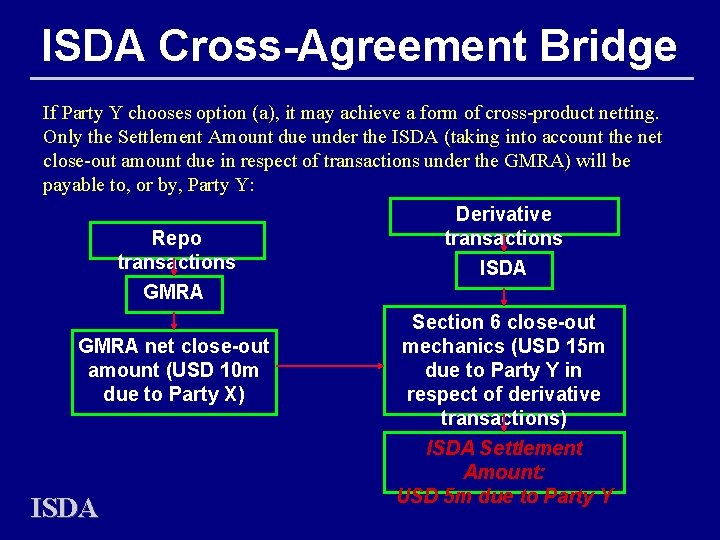 ISDA Cross-Agreement Bridge

If Party Y chooses option (a), it may achieve a form of cross-product netting. Only the Settlement Amount due under the ISDA (taking into account the net close-out amount due in respect of transactions under the GMRA) will be payable to, or by, Party Y:

Repo transactions

GMRA

GMRA net close-out amount (USD 10m due to Party X)

Derivative transactions

ISDA

Section 6 close-out mechanics (USD 15m due to Party Y in respect of derivative transactions)

ISDA Settlement Amount: USD 5m due to Party Y

ISDA